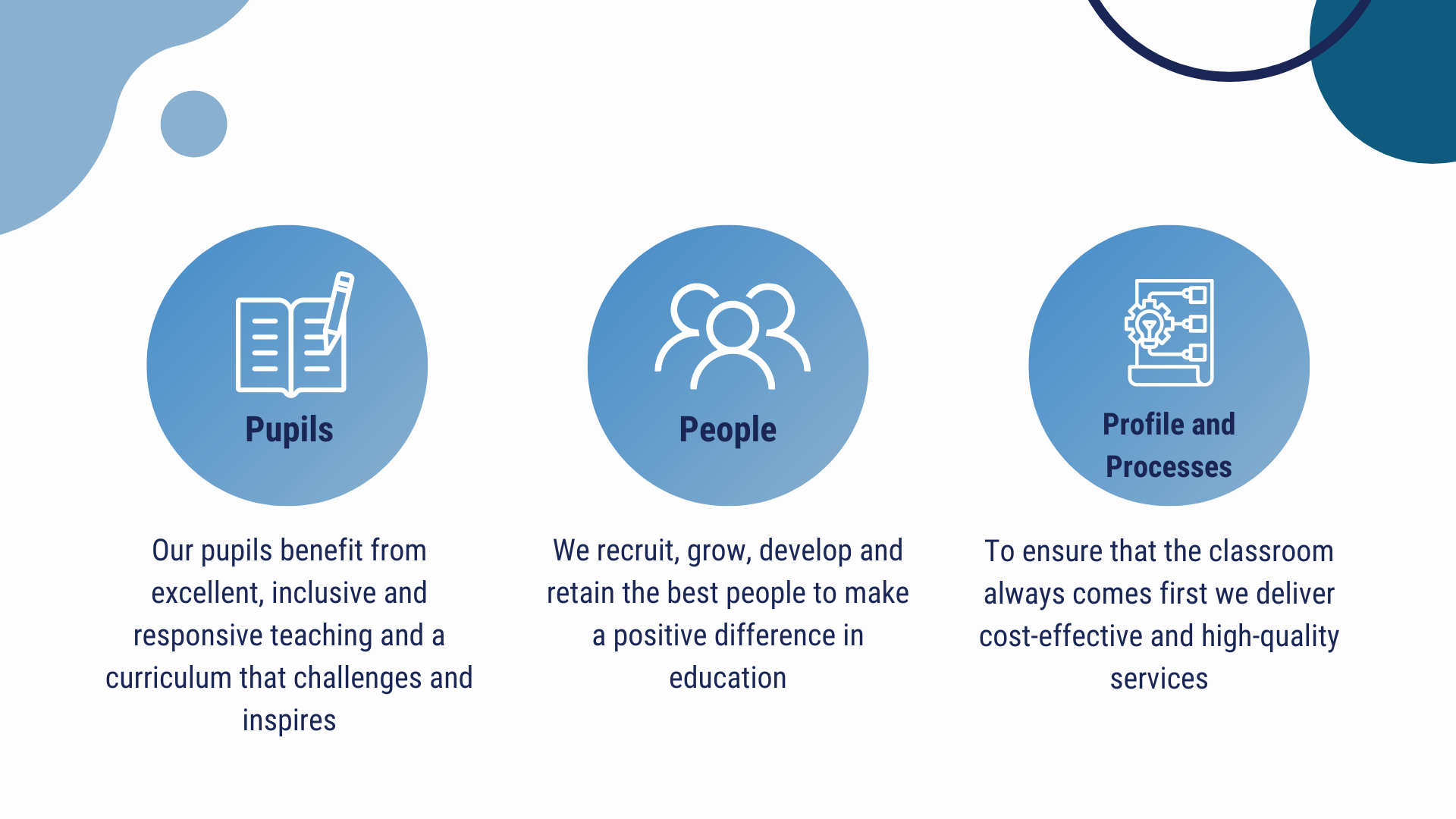 Pupils

Our pupils benefit from excellent, inclusive and responsive teaching and a curriculum that challenges and inspires

People

We recruit, grow, develop and retain the best people to make a positive difference in education

Profile and Processes

To ensure that the classroom always comes first we deliver cost-effective and high-quality services